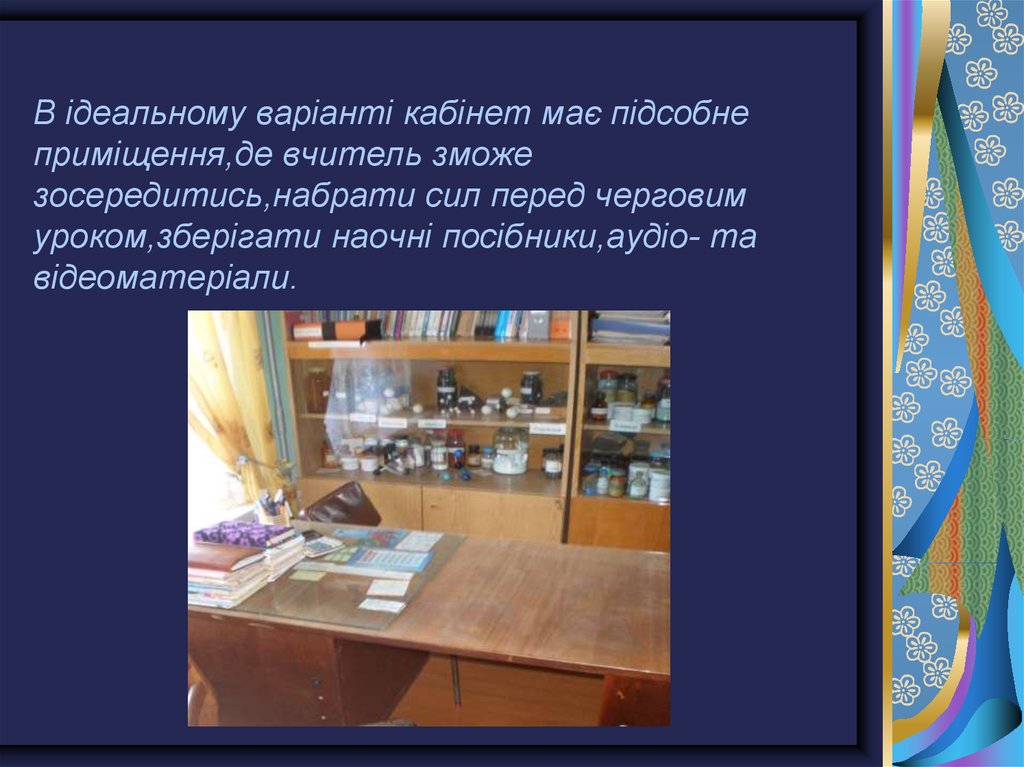 В ідеальному варіанті кабінет має підсобне приміщення,де вчитель зможе зосередитись,набрати сил перед черговим уроком,зберігати наочні посібники,аудіо- та відеоматеріали.